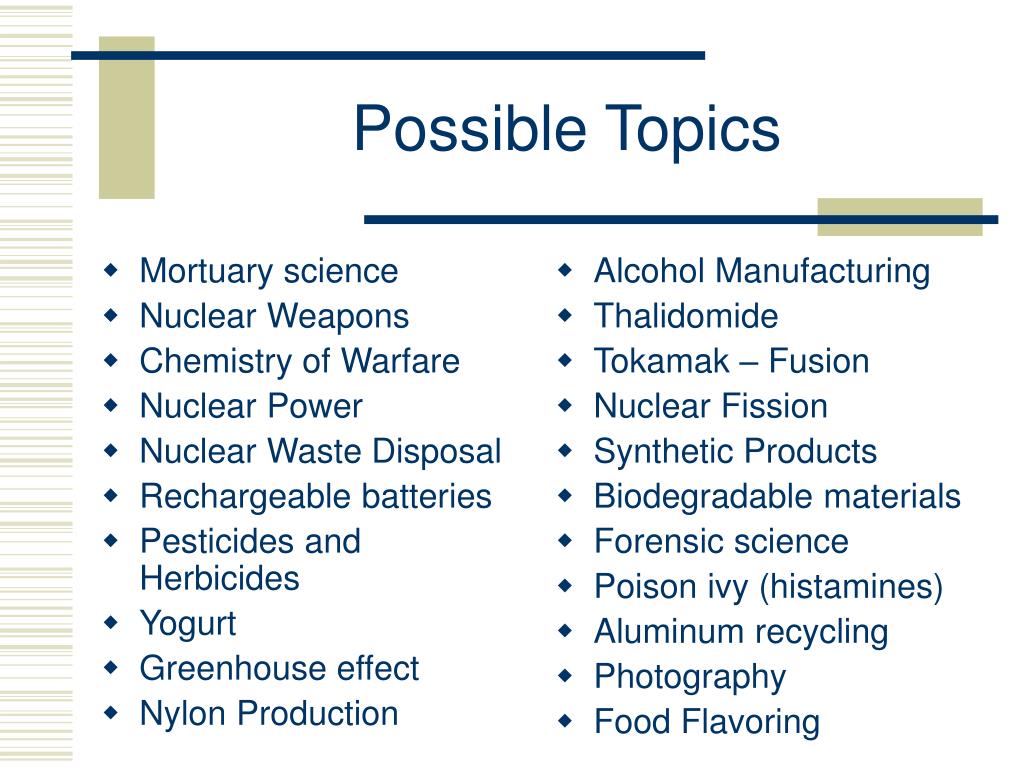 Possible Topics

- Mortuary science
- Nuclear Weapons
- Chemistry of Warfare
- Nuclear Power
- Nuclear Waste Disposal
- Rechargeable batteries
- Pesticides and Herbicides
- Yogurt
- Greenhouse effect
- Nylon Production

- Alcohol Manufacturing
- Thalidomide
- Tokamak – Fusion
- Nuclear Fission
- Synthetic Products
- Biodegradable materials
- Forensic science
- Poison ivy (histamines)
- Aluminum recycling
- Photography
- Food Flavoring